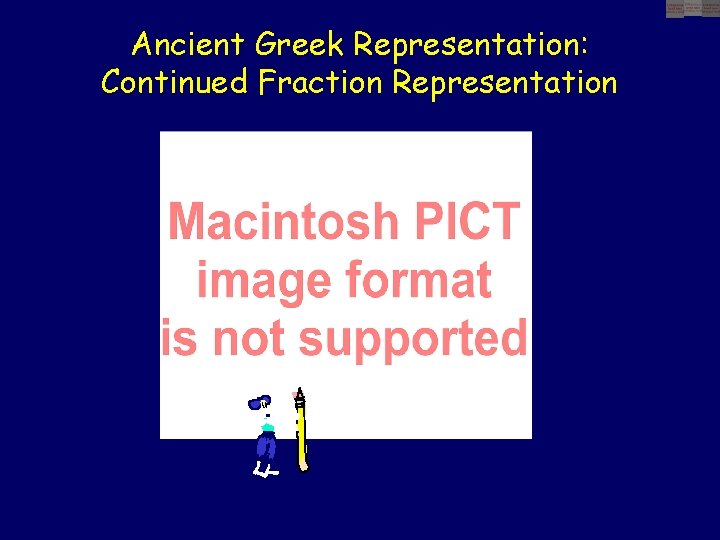 Ancient Greek Representation:
Continued Fraction Representation

Macintosh PICT image format is not supported